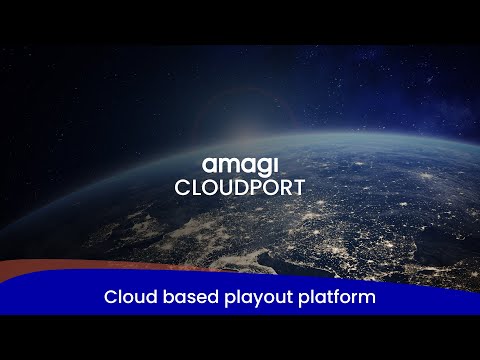 amagi
CLOUDPORT

Cloud based playout platform